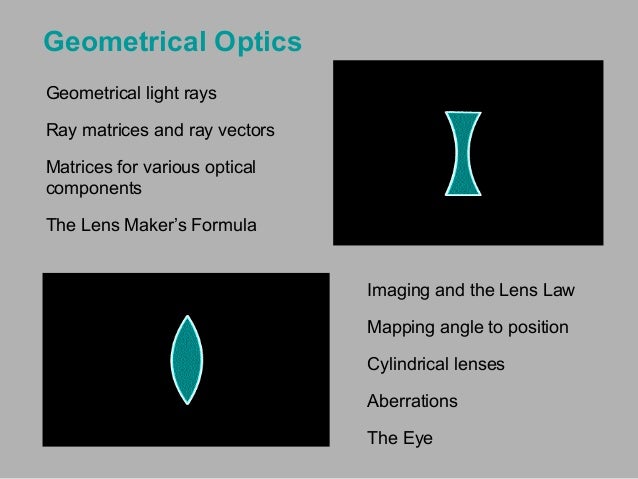 Geometrical Optics

Geometrical light rays

Ray matrices and ray vectors

Matrices for various optical components

The Lens Maker's Formula

Imaging and the Lens Law

Mapping angle to position

Cylindrical lenses

Aberrations

The Eye